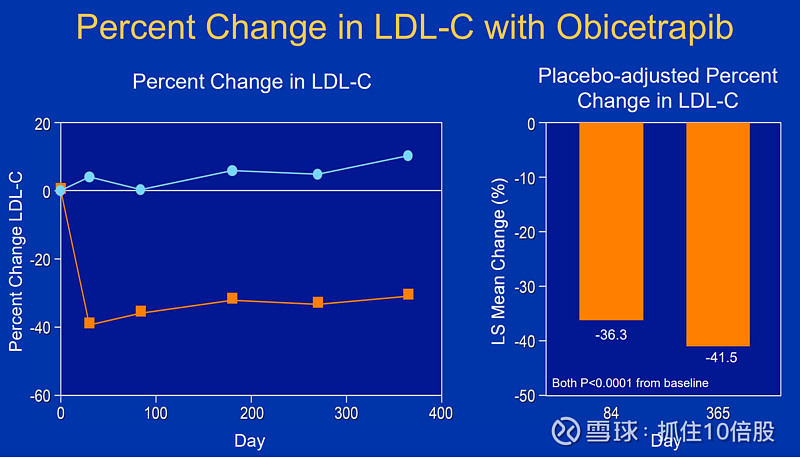 Percent Change in LDL-C with Obicetrapib

Percent Change in LDL-C

Percent Change LDL-C

20
0
-20
-40
-60

0 100 200 300 400

Day

Placebo-adjusted Percent Change in LDL-C

LS Mean Change (%)

0
-10
-20
-30
-40
-50

-36.3

-41.5

Both P<0.0001 from baseline

84 365

Day

雪球：抓住10倍股